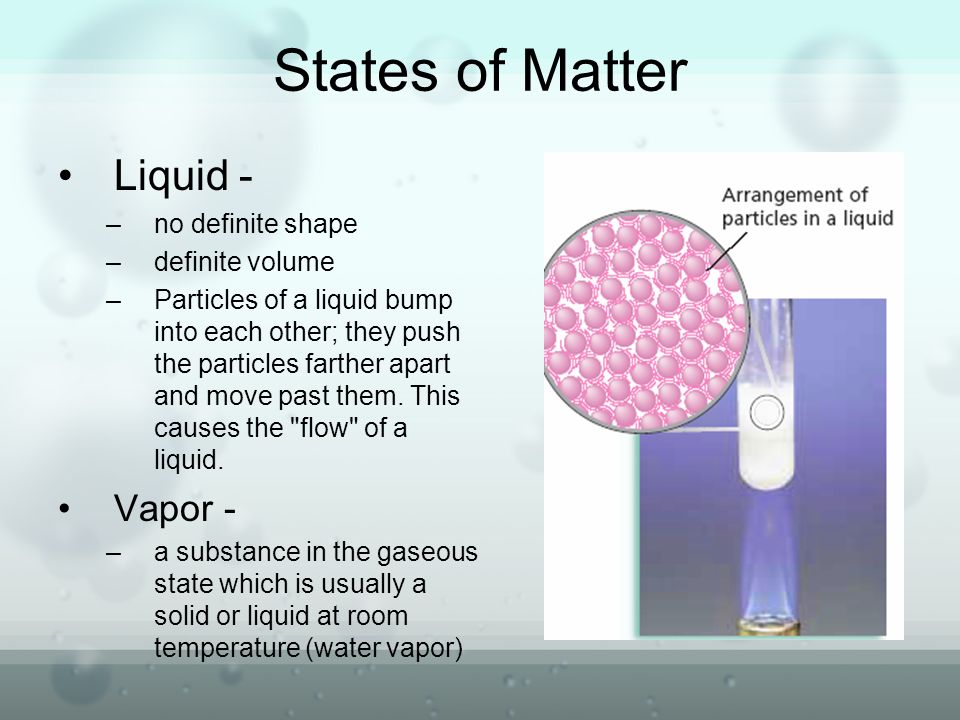 States of Matter

• Liquid -
– no definite shape
– definite volume
– Particles of a liquid bump into each other; they push the particles farther apart and move past them. This causes the "flow" of a liquid.

• Vapor -
– a substance in the gaseous state which is usually a solid or liquid at room temperature (water vapor)

Arrangement of particles in a liquid